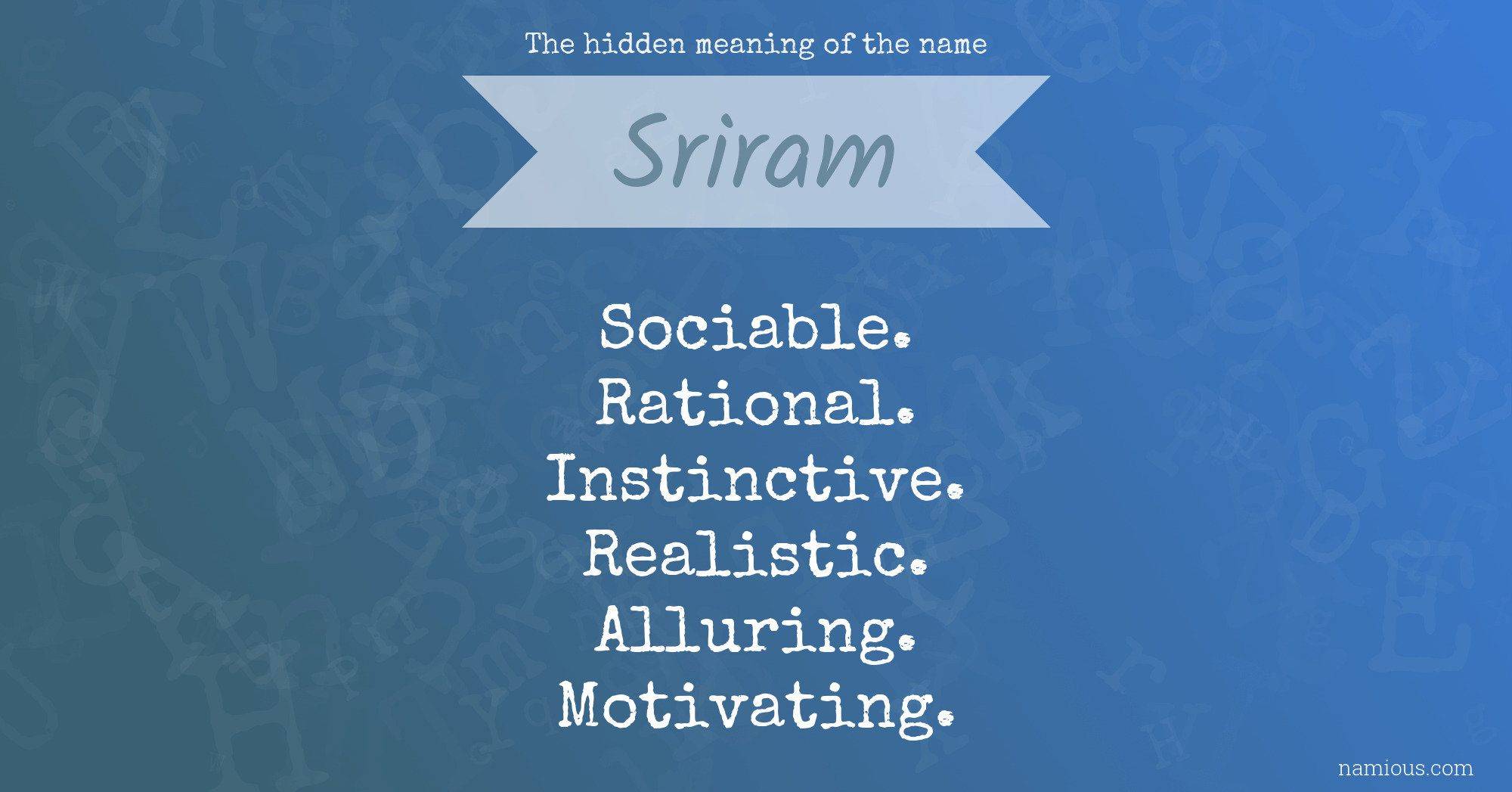 The hidden meaning of the name

Sriram

Sociable.
Rational.
Instinctive.
Realistic.
Alluring.
Motivating.

namious.com